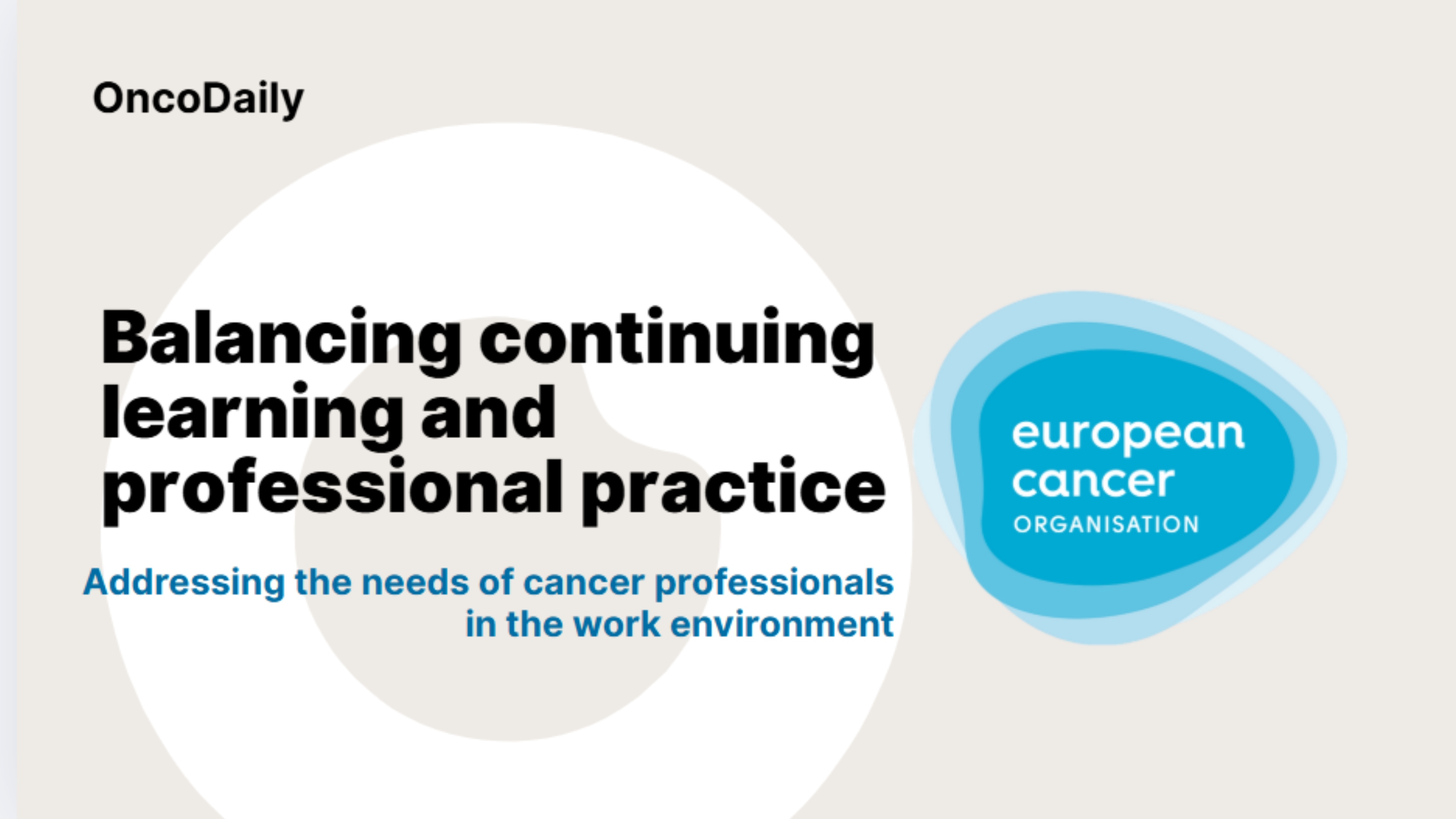 OncoDaily

Balancing continuing learning and professional practice

Addressing the needs of cancer professionals in the work environment

european cancer ORGANISATION